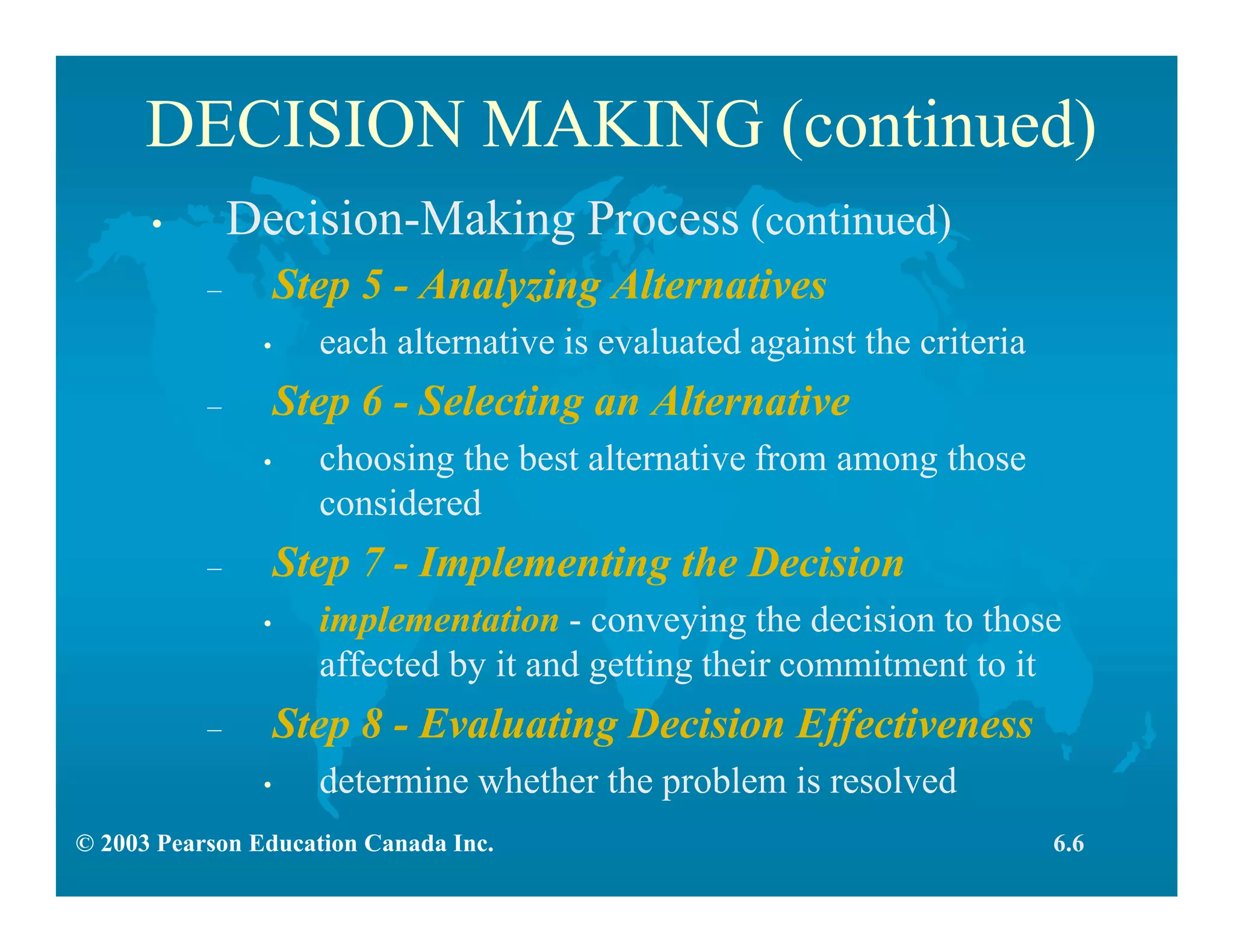 DECISION MAKING (continued)

• Decision-Making Process (continued)

– Step 5 - Analyzing Alternatives

• each alternative is evaluated against the criteria

– Step 6 - Selecting an Alternative

• choosing the best alternative from among those considered

– Step 7 - Implementing the Decision

• implementation - conveying the decision to those affected by it and getting their commitment to it

– Step 8 - Evaluating Decision Effectiveness

• determine whether the problem is resolved

© 2003 Pearson Education Canada Inc.

6.6